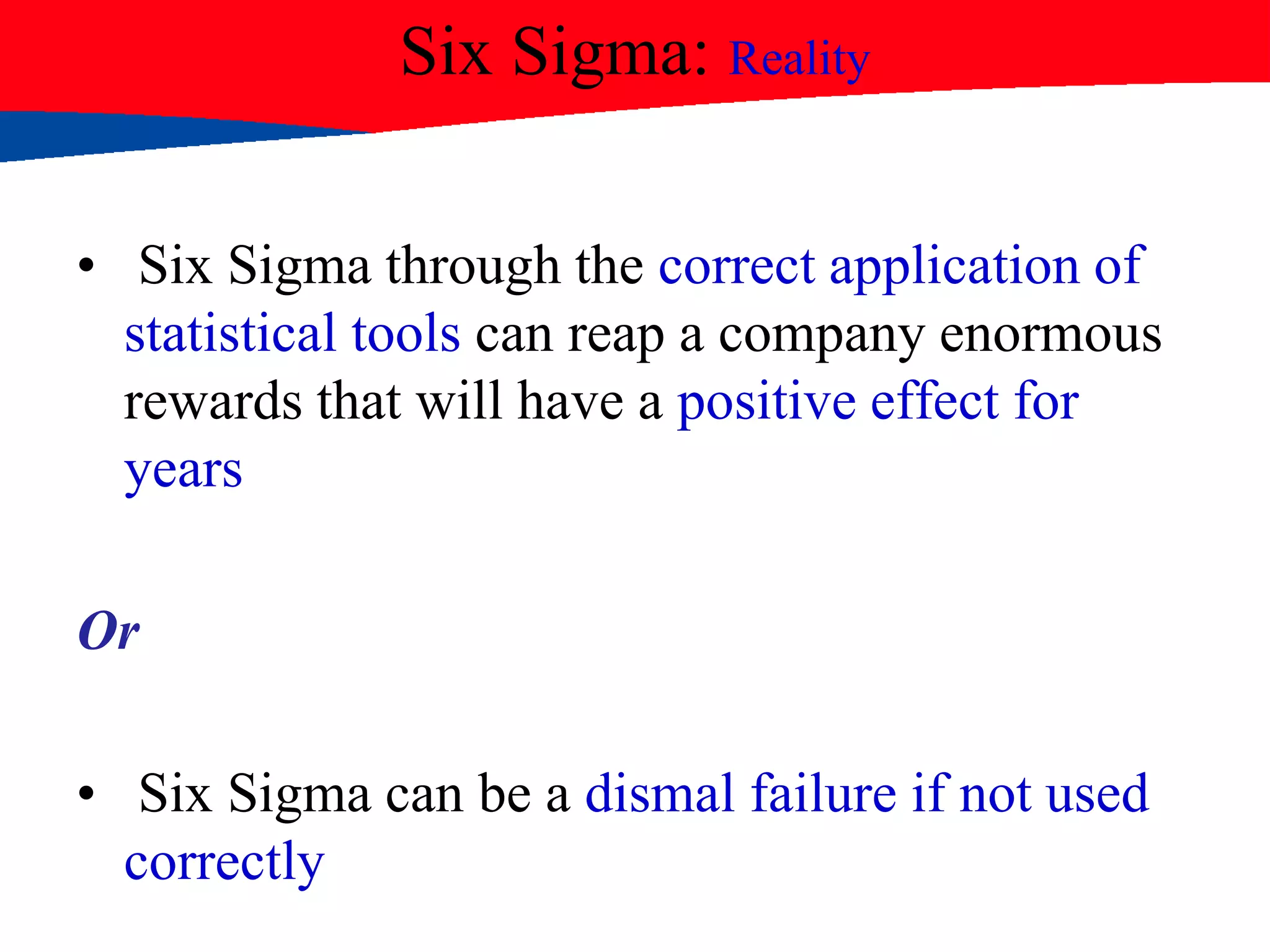 Six Sigma: Reality

• Six Sigma through the correct application of statistical tools can reap a company enormous rewards that will have a positive effect for years

Or

• Six Sigma can be a dismal failure if not used correctly